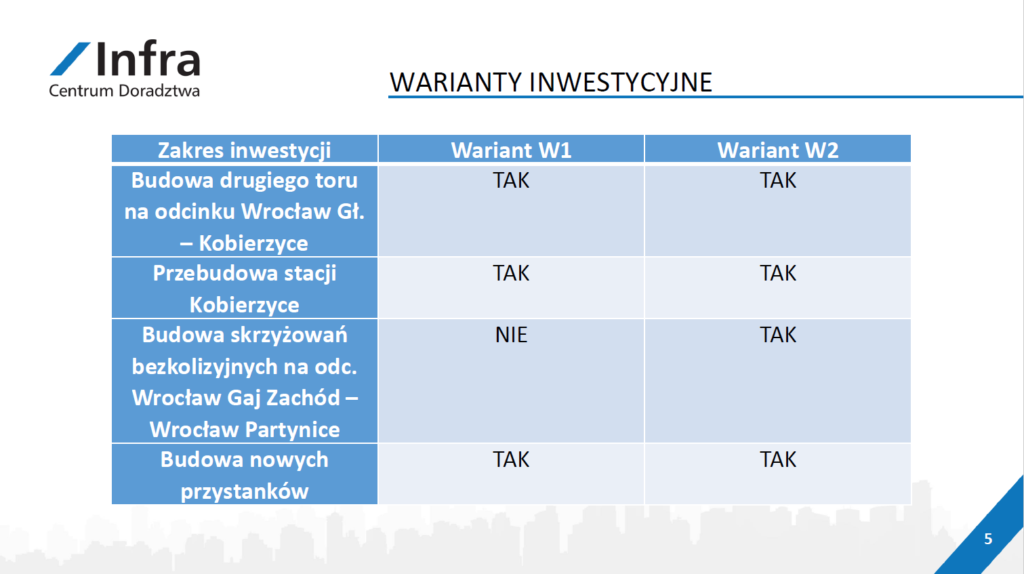 Infra
Centrum Doradztwa

WARIANTY INWESTYCYJNE

| Zakres inwestycji | Wariant W1 | Wariant W2 |
|---|---|---|
| Budowa drugiego toru na odcinku Wrocław Gł. – Kobierzyce | TAK | TAK |
| Przebudowa stacji Kobierzyce | TAK | TAK |
| Budowa skrzyżowań bezkolizyjnych na odc. Wrocław Gaj Zachód – Wrocław Partynice | NIE | TAK |
| Budowa nowych przystanków | TAK | TAK |

5